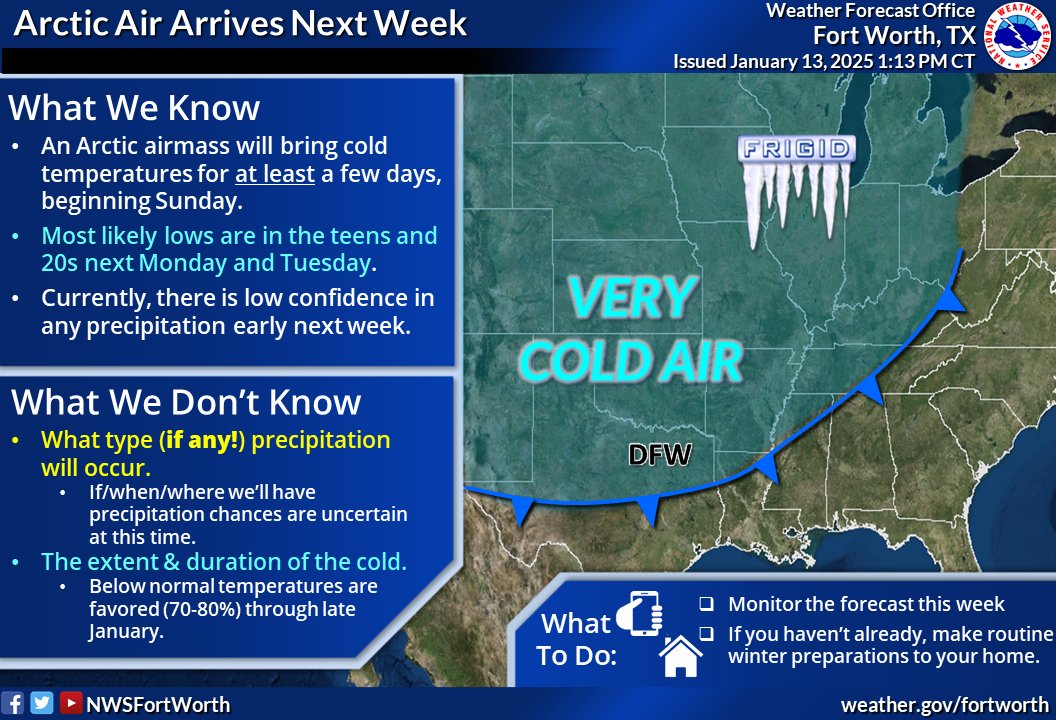 Arctic Air Arrives Next Week

Weather Forecast Office
Fort Worth, TX
Issued January 13, 2025 1:13 PM CT

NATIONAL WEATHER SERVICE

What We Know

• An Arctic airmass will bring cold temperatures for at least a few days, beginning Sunday.
• Most likely lows are in the teens and 20s next Monday and Tuesday.
• Currently, there is low confidence in any precipitation early next week.

What We Don't Know

• What type (if any!) precipitation will occur.
  • If/when/where we'll have precipitation chances are uncertain at this time.
• The extent & duration of the cold.
  • Below normal temperatures are favored (70-80%) through late January.

FRIGID

VERY COLD AIR

DFW

What To Do:
❑ Monitor the forecast this week
❑ If you haven't already, make routine winter preparations to your home.

NWSFortWorth

weather.gov/fortworth